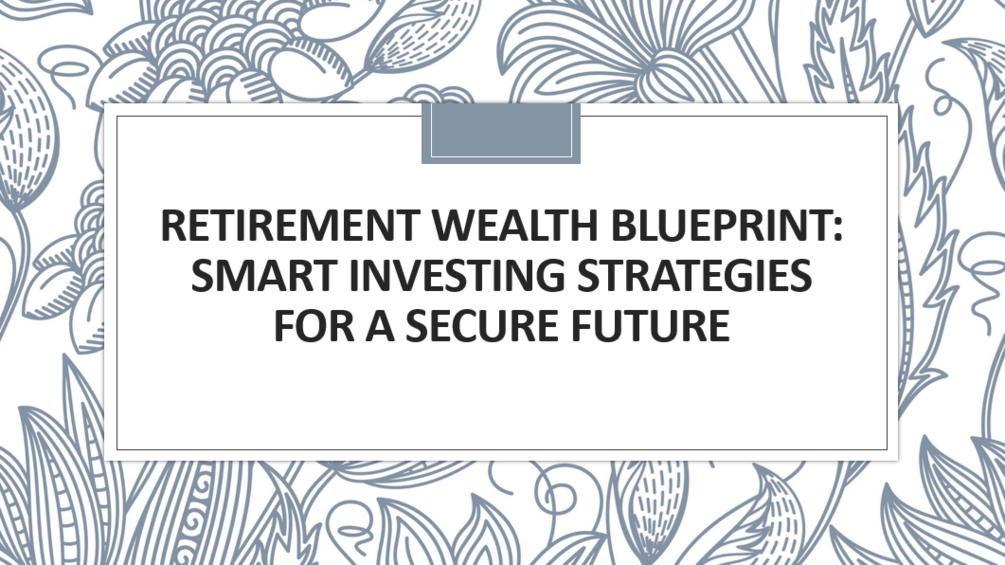 RETIREMENT WEALTH BLUEPRINT: SMART INVESTING STRATEGIES FOR A SECURE FUTURE